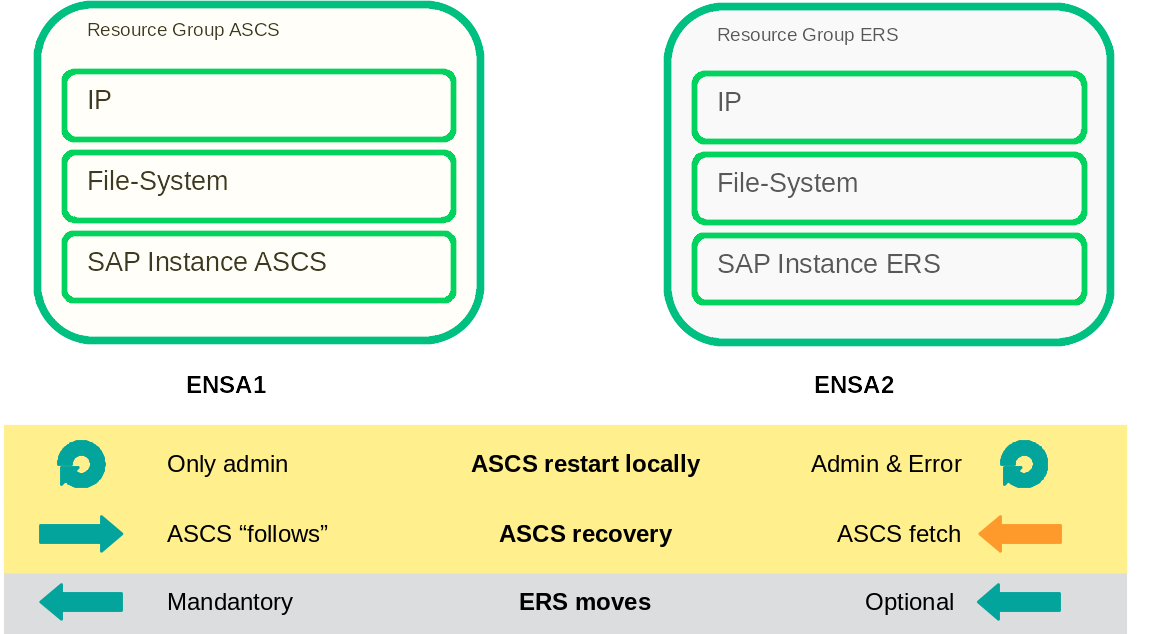 Resource Group ASCS

IP

File-System

SAP Instance ASCS

Resource Group ERS

IP

File-System

SAP Instance ERS

ENSA1

ENSA2

| | | |
|---|---|---|
| Only admin | **ASCS restart locally** | Admin & Error |
| ASCS “follows” | **ASCS recovery** | ASCS fetch |
| Mandantory | **ERS moves** | Optional |